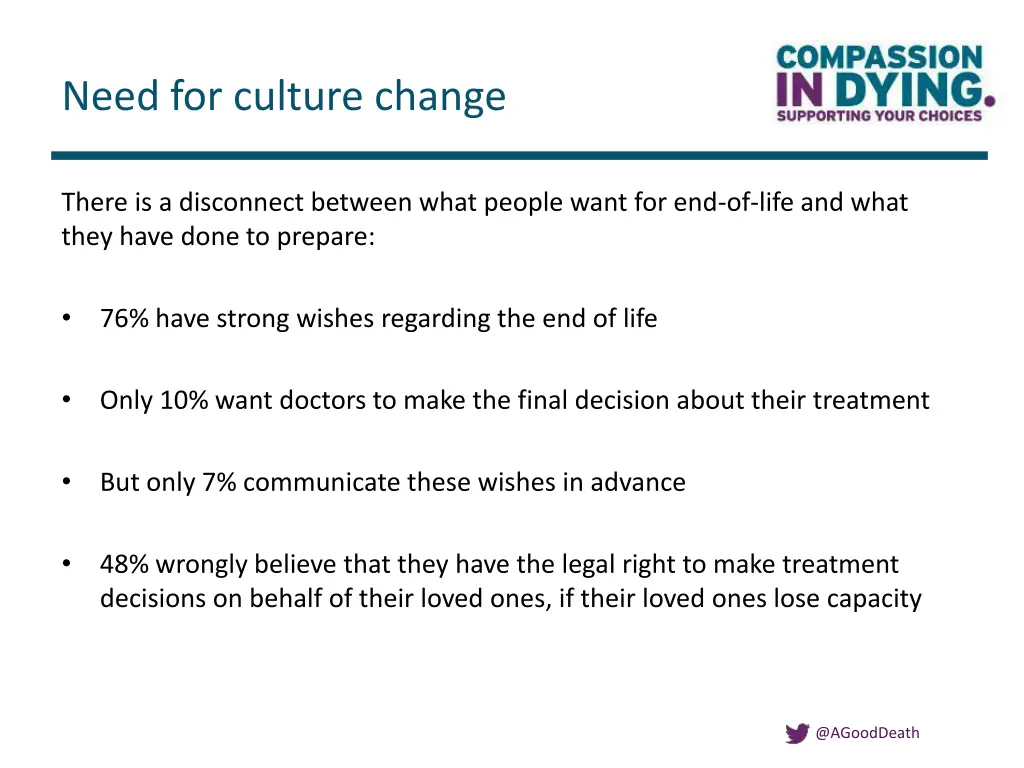 Need for culture change

COMPASSION IN DYING.
SUPPORTING YOUR CHOICES

There is a disconnect between what people want for end-of-life and what they have done to prepare:

• 76% have strong wishes regarding the end of life

• Only 10% want doctors to make the final decision about their treatment

• But only 7% communicate these wishes in advance

• 48% wrongly believe that they have the legal right to make treatment decisions on behalf of their loved ones, if their loved ones lose capacity

@AGoodDeath